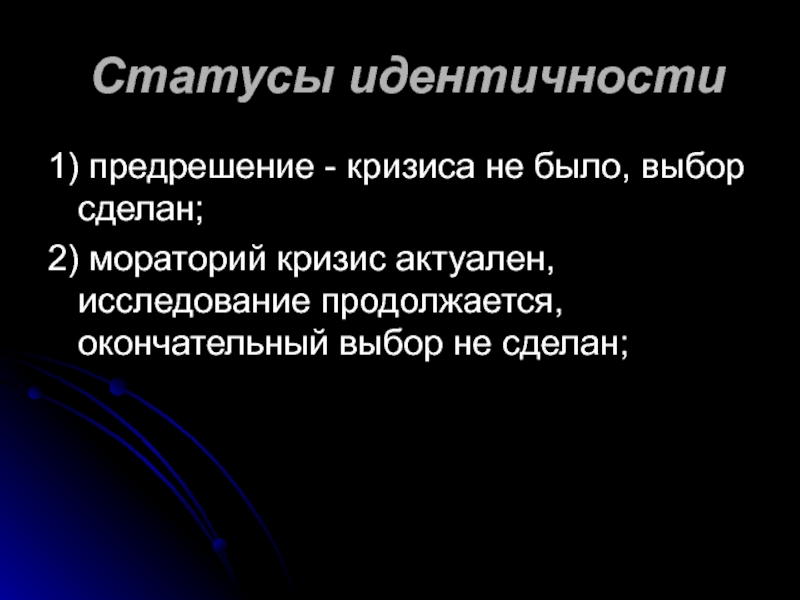 Статусы идентичности

1) предрешение - кризиса не было, выбор сделан;

2) мораторий кризис актуален, исследование продолжается, окончательный выбор не сделан;